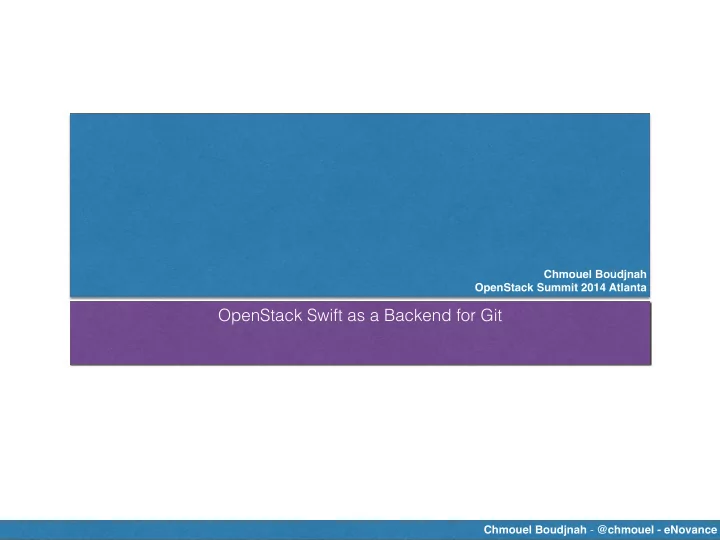 Chmouel Boudjnah
OpenStack Summit 2014 Atlanta

OpenStack Swift as a Backend for Git

Chmouel Boudjnah - @chmouel - eNovance